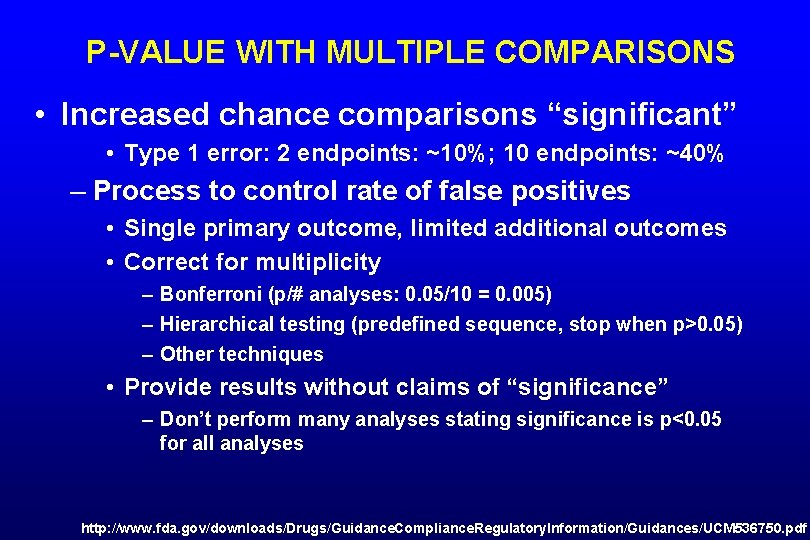 P-VALUE WITH MULTIPLE COMPARISONS

• Increased chance comparisons “significant”

• Type 1 error: 2 endpoints: ~10%; 10 endpoints: ~40%

– Process to control rate of false positives

• Single primary outcome, limited additional outcomes

• Correct for multiplicity

– Bonferroni (p/# analyses: 0.05/10 = 0.005)

– Hierarchical testing (predefined sequence, stop when p>0.05)

– Other techniques

• Provide results without claims of “significance”

– Don’t perform many analyses stating significance is p<0.05 for all analyses

http://www.fda.gov/downloads/Drugs/GuidanceComplianceRegulatoryInformation/Guidances/UCM536750.pdf